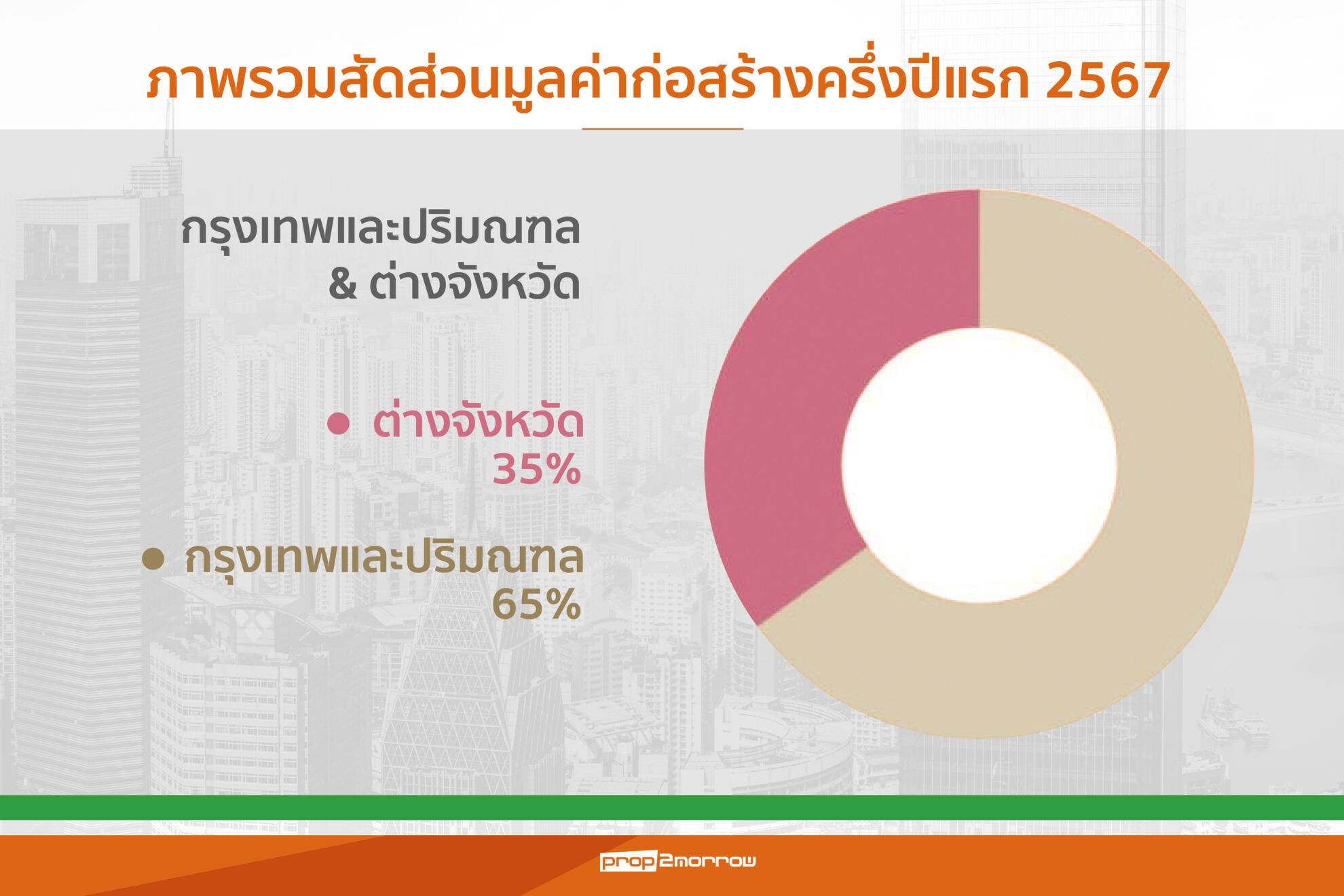 ภาพรวมสัดส่วนมูลค่าก่อสร้างครึ่งปีแรก 2567

กรุงเทพและปริมณฑล & ต่างจังหวัด

● ต่างจังหวัด 35%

● กรุงเทพและปริมณฑล 65%

prop2morrow